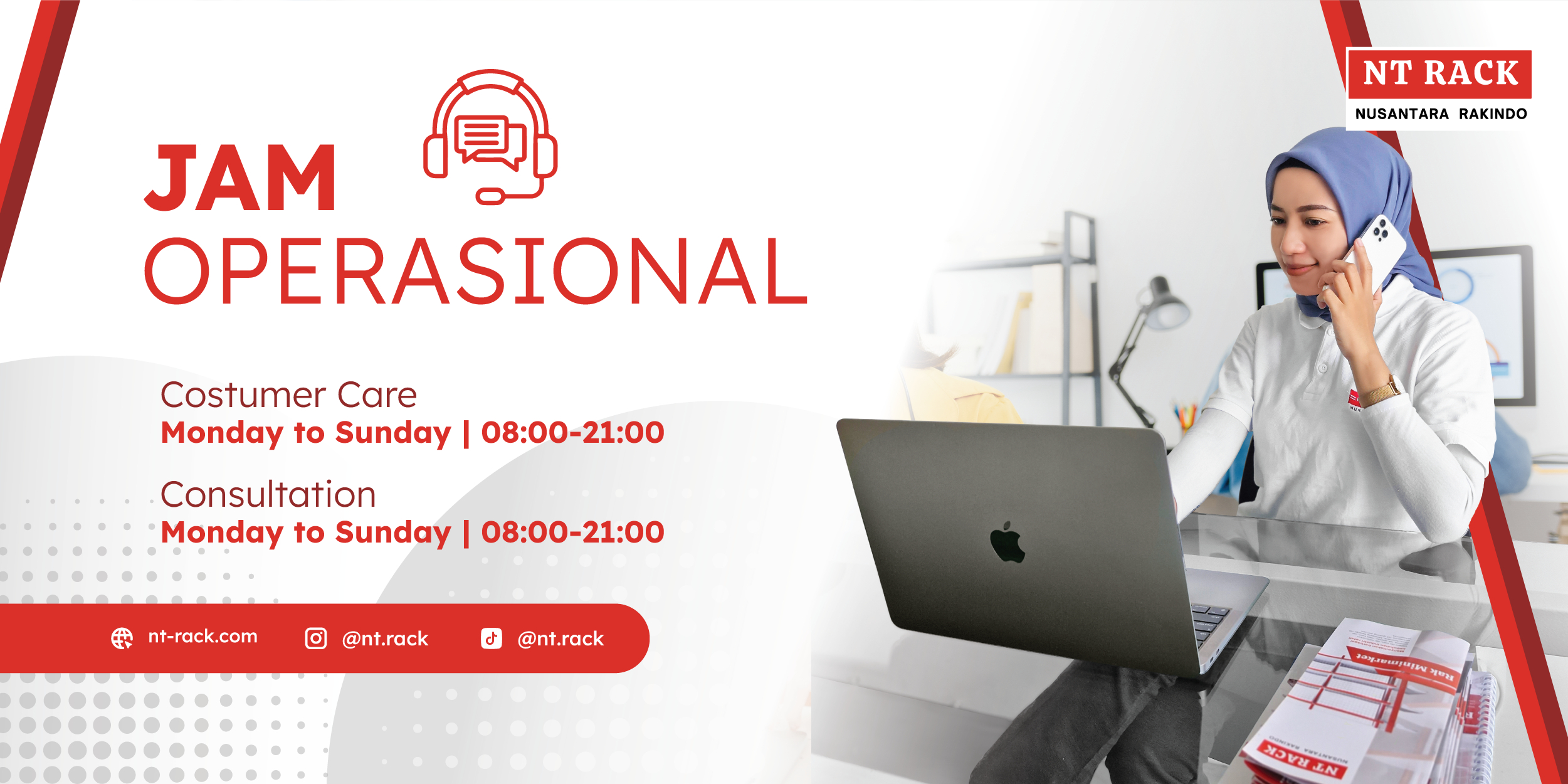 NT RACK
NUSANTARA RAKINDO

JAM
OPERASIONAL

Costumer Care
Monday to Sunday | 08:00-21:00

Consultation
Monday to Sunday | 08:00-21:00

nt-rack.com @nt.rack @nt.rack

Rak Minimarket

NT RACK
NUSANTARA RAKINDO